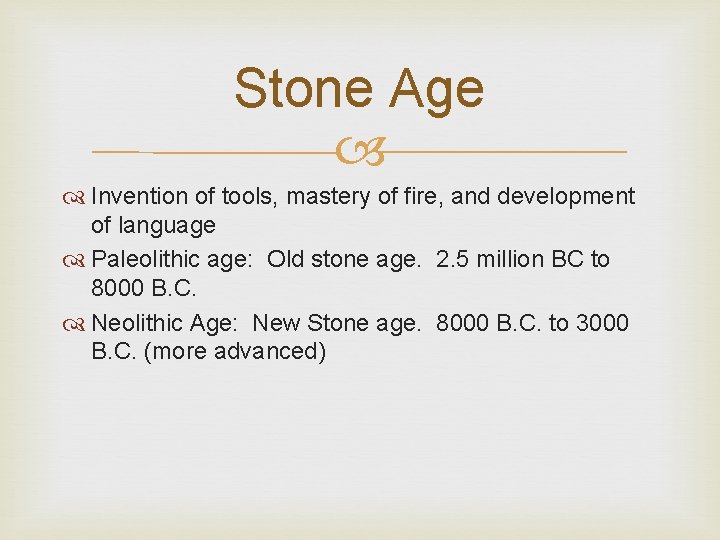 Stone Age

Invention of tools, mastery of fire, and development of language

Paleolithic age:  Old stone age.  2.5 million BC to 8000 B.C.

Neolithic Age:  New Stone age.  8000 B.C. to 3000 B.C. (more advanced)